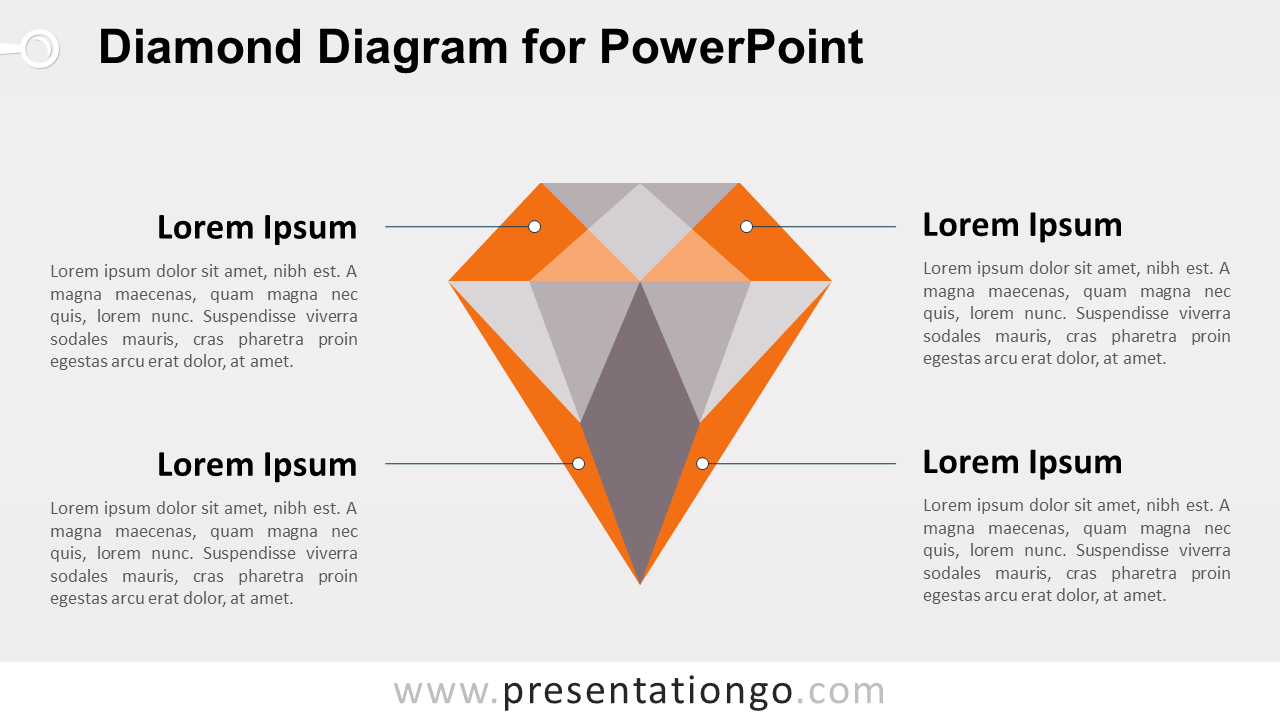 Diamond Diagram for PowerPoint

Lorem Ipsum

Lorem ipsum dolor sit amet, nibh est. A magna maecenas, quam magna nec quis, lorem nunc. Suspendisse viverra sodales mauris, cras pharetra proin egestas arcu erat dolor, at amet.

Lorem Ipsum

Lorem ipsum dolor sit amet, nibh est. A magna maecenas, quam magna nec quis, lorem nunc. Suspendisse viverra sodales mauris, cras pharetra proin egestas arcu erat dolor, at amet.

Lorem Ipsum

Lorem ipsum dolor sit amet, nibh est. A magna maecenas, quam magna nec quis, lorem nunc. Suspendisse viverra sodales mauris, cras pharetra proin egestas arcu erat dolor, at amet.

Lorem Ipsum

Lorem ipsum dolor sit amet, nibh est. A magna maecenas, quam magna nec quis, lorem nunc. Suspendisse viverra sodales mauris, cras pharetra proin egestas arcu erat dolor, at amet.

www.presentationgo.com